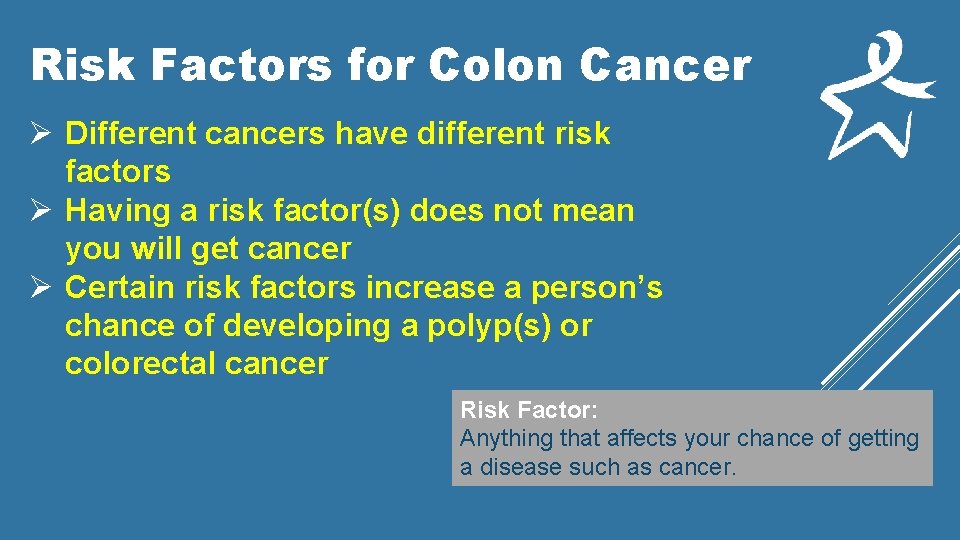 Risk Factors for Colon Cancer

➢ Different cancers have different risk factors
➢ Having a risk factor(s) does not mean you will get cancer
➢ Certain risk factors increase a person's chance of developing a polyp(s) or colorectal cancer

Risk Factor:
Anything that affects your chance of getting a disease such as cancer.